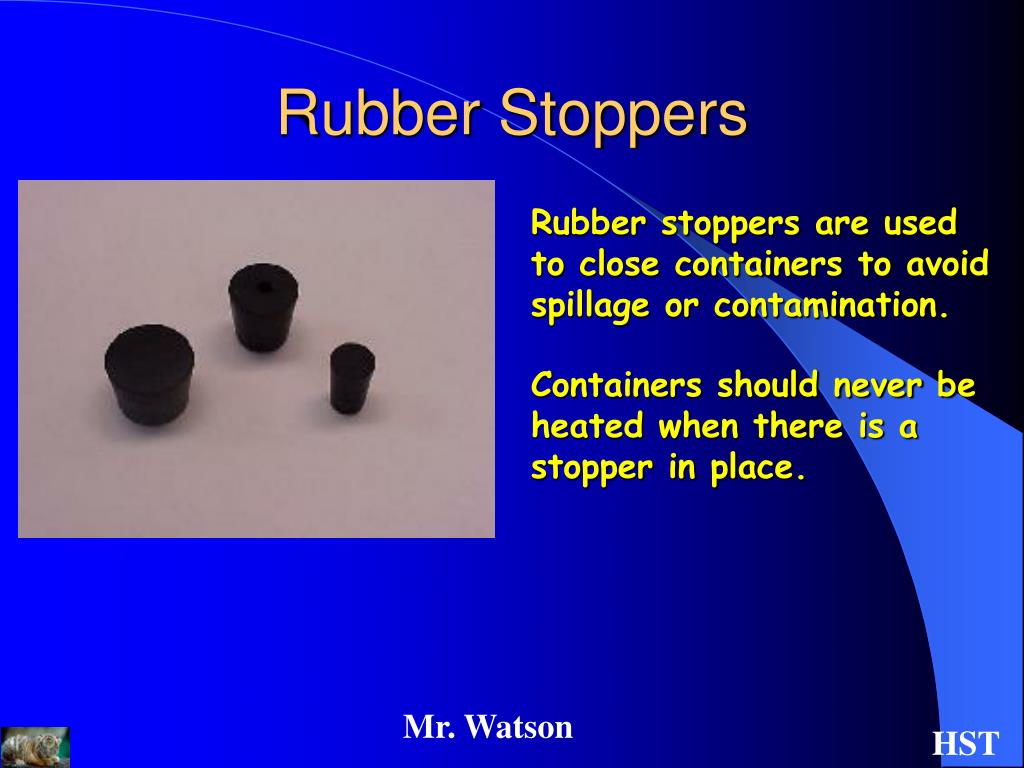 Rubber Stoppers

Rubber stoppers are used to close containers to avoid spillage or contamination.

Containers should never be heated when there is a stopper in place.

Mr. Watson

HST